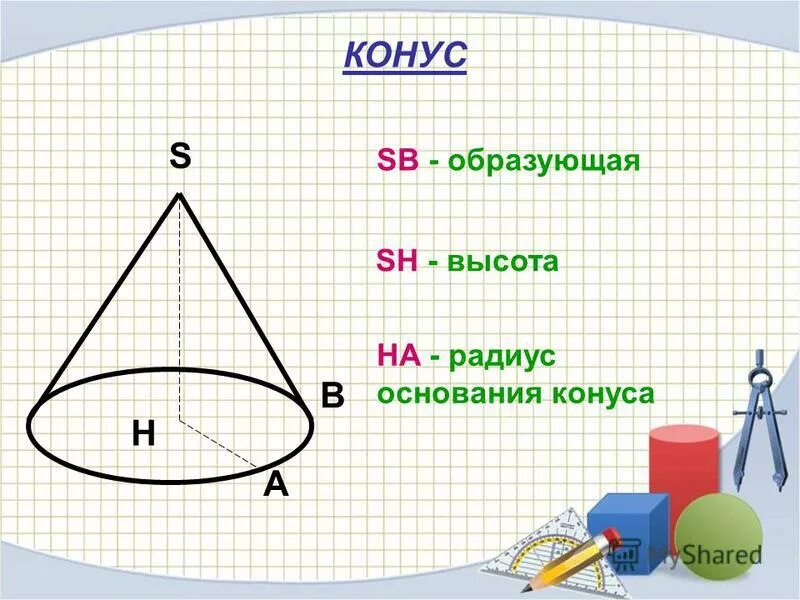 КОНУС

S

B

H

A

SB - образующая

SH - высота

HA - радиус основания конуса

MyShared